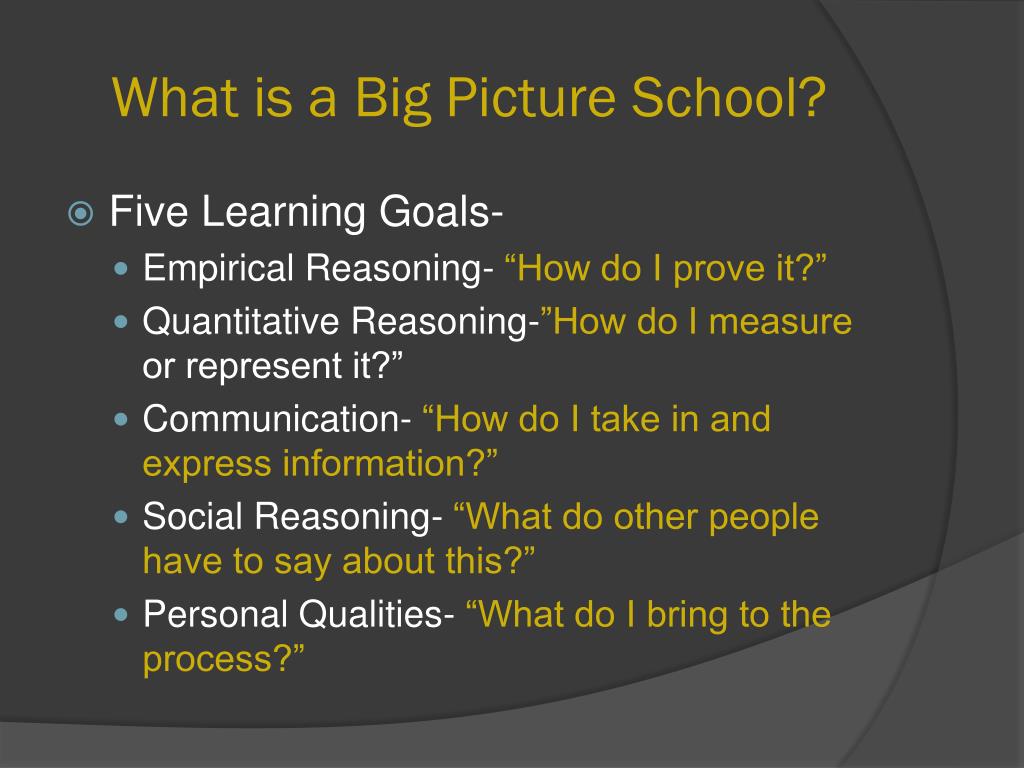 What is a Big Picture School?

Five Learning Goals-

Empirical Reasoning- “How do I prove it?”

Quantitative Reasoning-”How do I measure or represent it?”

Communication- “How do I take in and express information?”

Social Reasoning- “What do other people have to say about this?”

Personal Qualities- “What do I bring to the process?”